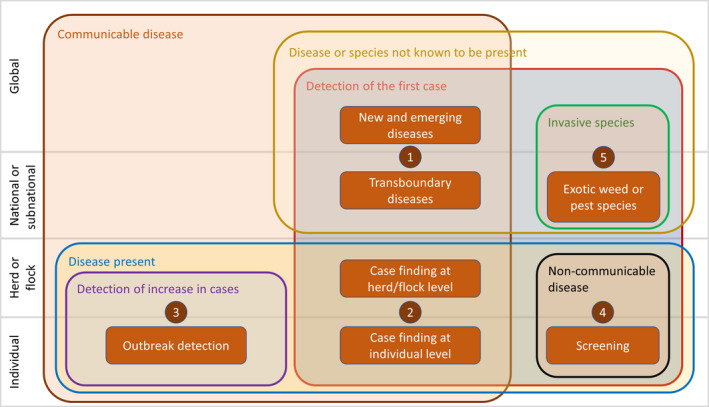 Global

National or subnational

Herd or flock

Individual

Communicable disease

Disease or species not known to be present

Detection of the first case

New and emerging diseases

1

Transboundary diseases

Invasive species

5

Exotic weed or pest species

Disease present

Detection of increase in cases

3

Outbreak detection

Case finding at herd/flock level

2

Case finding at individual level

Non-communicable disease

4

Screening